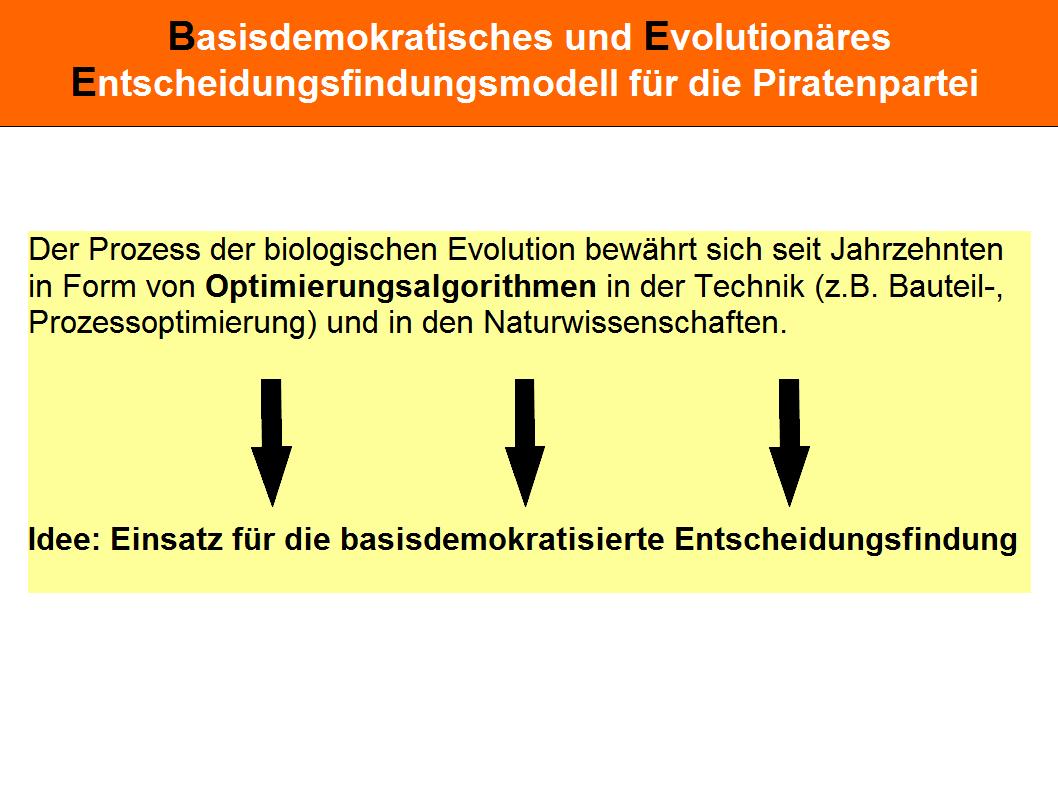 Basisdemokratisches und Evolutionäres Entscheidungsfindungsmodell für die Piratenpartei

Der Prozess der biologischen Evolution bewährt sich seit Jahrzehnten in Form von Optimierungsalgorithmen in der Technik (z.B. Bauteil-, Prozessoptimierung) und in den Naturwissenschaften.

Idee: Einsatz für die basisdemokratisierte Entscheidungsfindung